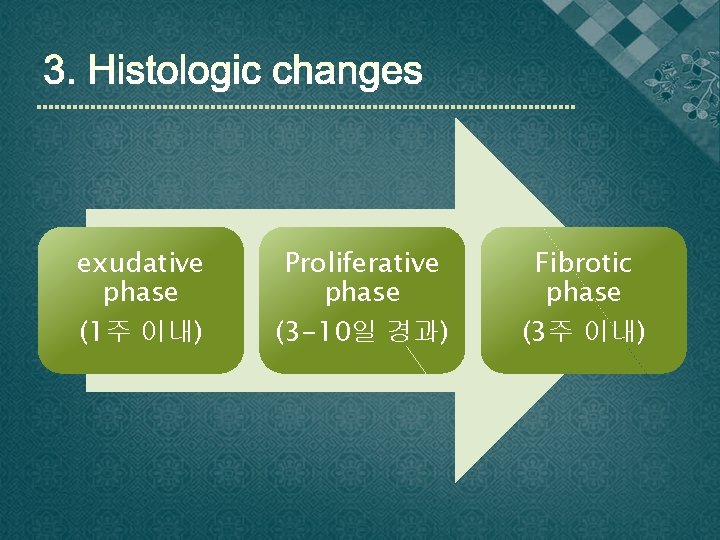 3. Histologic changes

exudative phase
(1주 이내)

Proliferative phase
(3-10일 경과)

Fibrotic phase
(3주 이내)